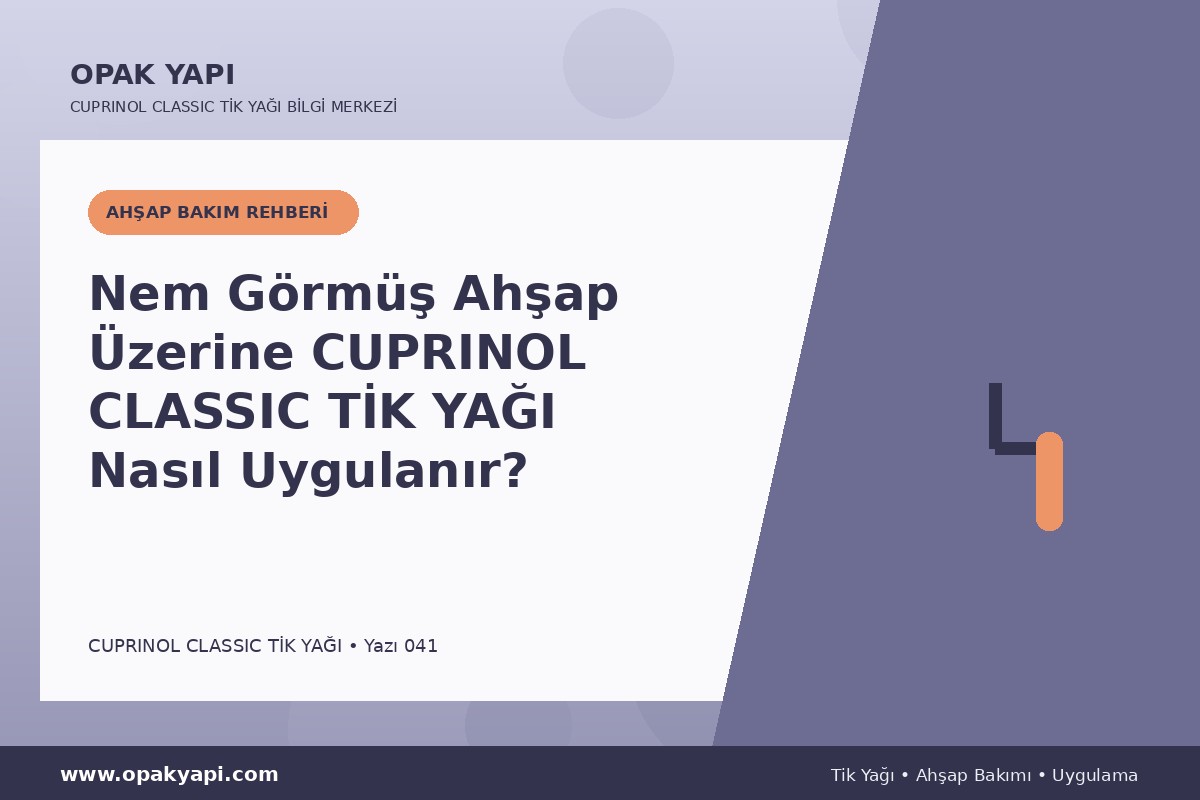 OPAK YAPI
CUPRINOL CLASSIC TİK YAĞI BİLGİ MERKEZİ

AHŞAP BAKIM REHBERİ

Nem Görmüş Ahşap Üzerine CUPRINOL CLASSIC TİK YAĞI Nasıl Uygulanır?

CUPRINOL CLASSIC TİK YAĞI • Yazı 041

www.opakyapi.com

Tik Yağı • Ahşap Bakımı • Uygulama